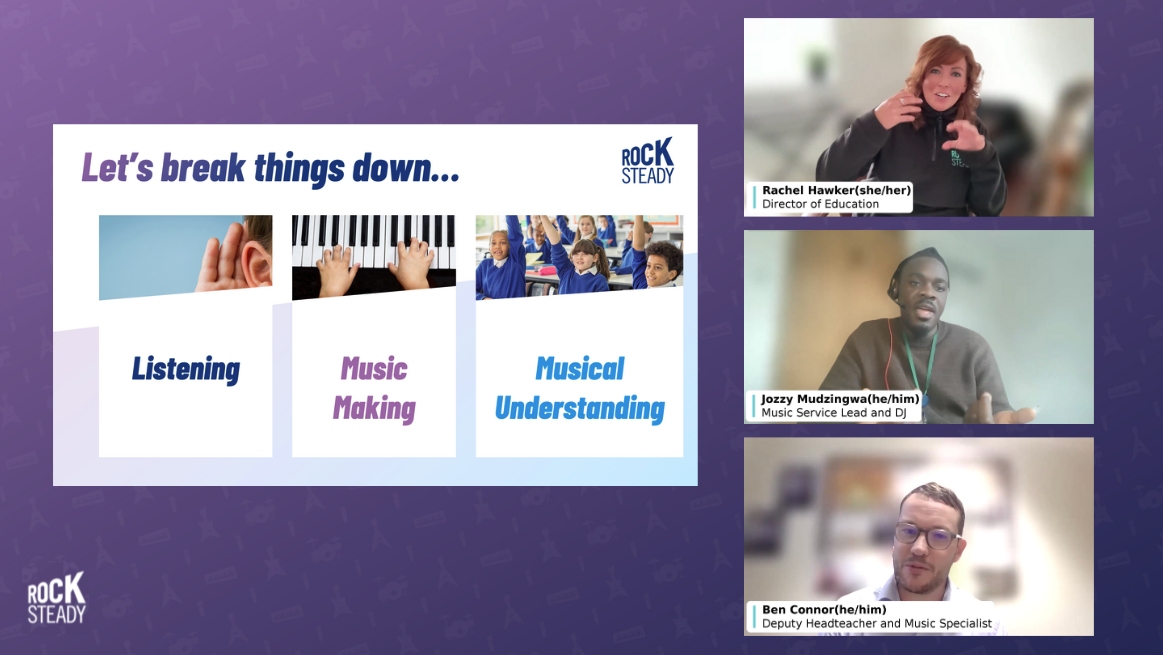 Let's break things down...

ROCK STEADY

Listening

Music Making

Musical Understanding

Rachel Hawker(she/her)
Director of Education

Jozzy Mudzingwa(he/him)
Music Service Lead and DJ

Ben Connor(he/him)
Deputy Headteacher and Music Specialist

ROCK STEADY